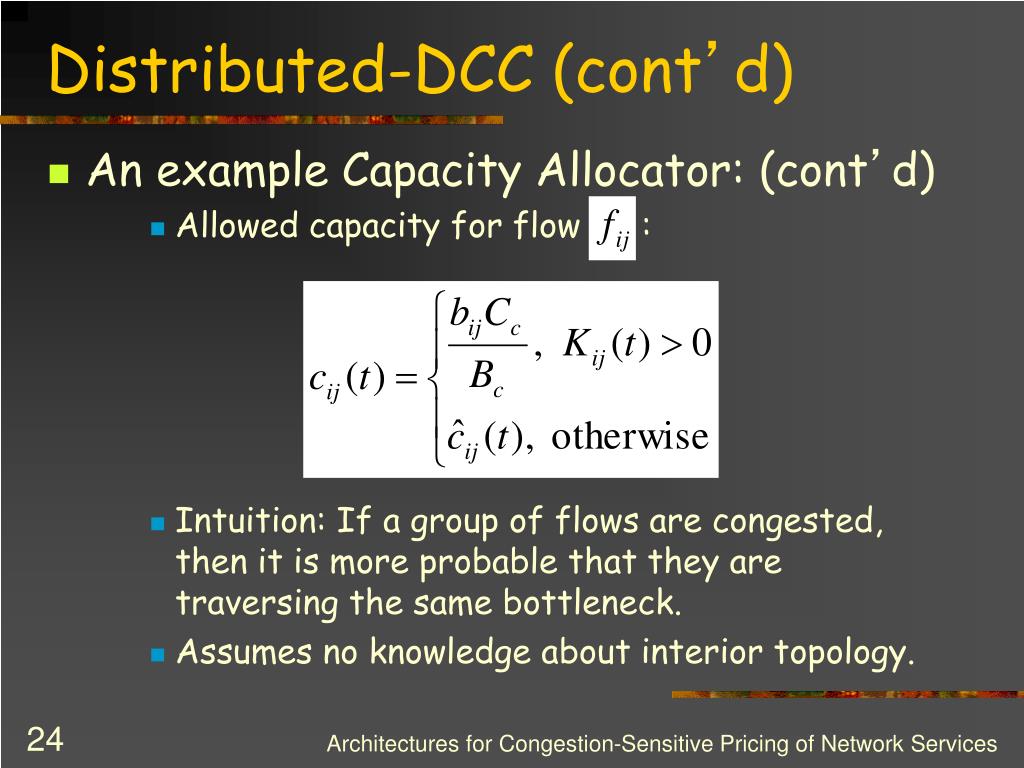 Distributed-DCC (cont’d)

An example Capacity Allocator: (cont’d)

Allowed capacity for flow $f_{ij}$ :

$c_{ij}(t) = \begin{cases} \frac{b_{ij}C_c}{B_c}, & K_{ij}(t) > 0 \\ \hat{c}_{ij}(t), & \text{otherwise} \end{cases}$

Intuition: If a group of flows are congested, then it is more probable that they are traversing the same bottleneck.

Assumes no knowledge about interior topology.

24

Architectures for Congestion-Sensitive Pricing of Network Services